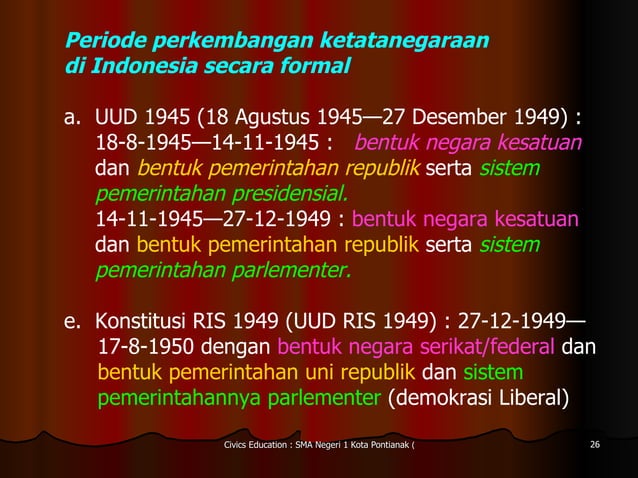 Periode perkembangan ketatanegaraan di Indonesia secara formal

a. UUD 1945 (18 Agustus 1945—27 Desember 1949) :
18-8-1945—14-11-1945 : bentuk negara kesatuan dan bentuk pemerintahan republik serta sistem pemerintahan presidensial.
14-11-1945—27-12-1949 : bentuk negara kesatuan dan bentuk pemerintahan republik serta sistem pemerintahan parlementer.

e. Konstitusi RIS 1949 (UUD RIS 1949) : 27-12-1949—17-8-1950 dengan bentuk negara serikat/federal dan bentuk pemerintahan uni republik dan sistem pemerintahannya parlementer (demokrasi Liberal)

Civics Education : SMA Negeri 1 Kota Pontianak (

26